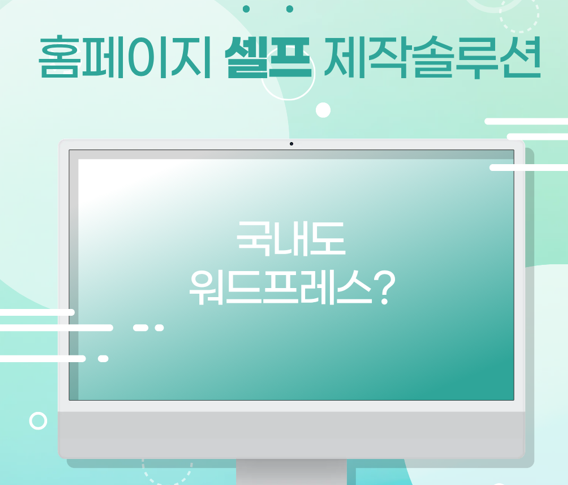 홈페이지 셀프 제작솔루션

국내도
워드프레스?